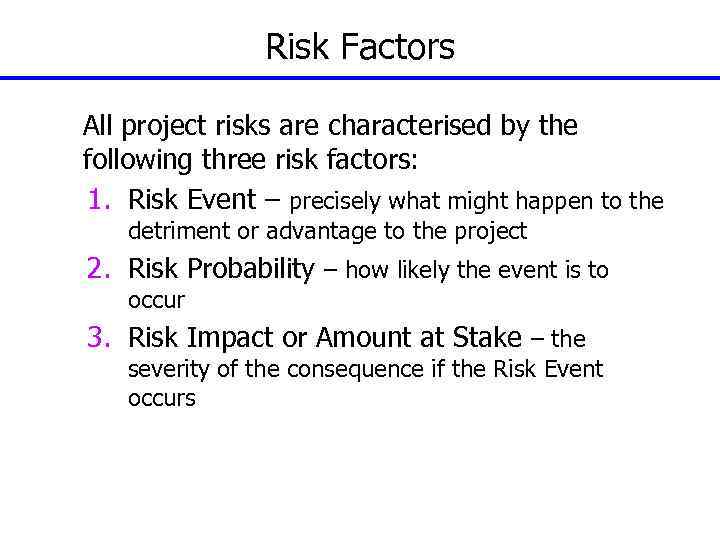 Risk Factors

All project risks are characterised by the following three risk factors:

1. Risk Event – precisely what might happen to the detriment or advantage to the project
2. Risk Probability – how likely the event is to occur
3. Risk Impact or Amount at Stake – the severity of the consequence if the Risk Event occurs